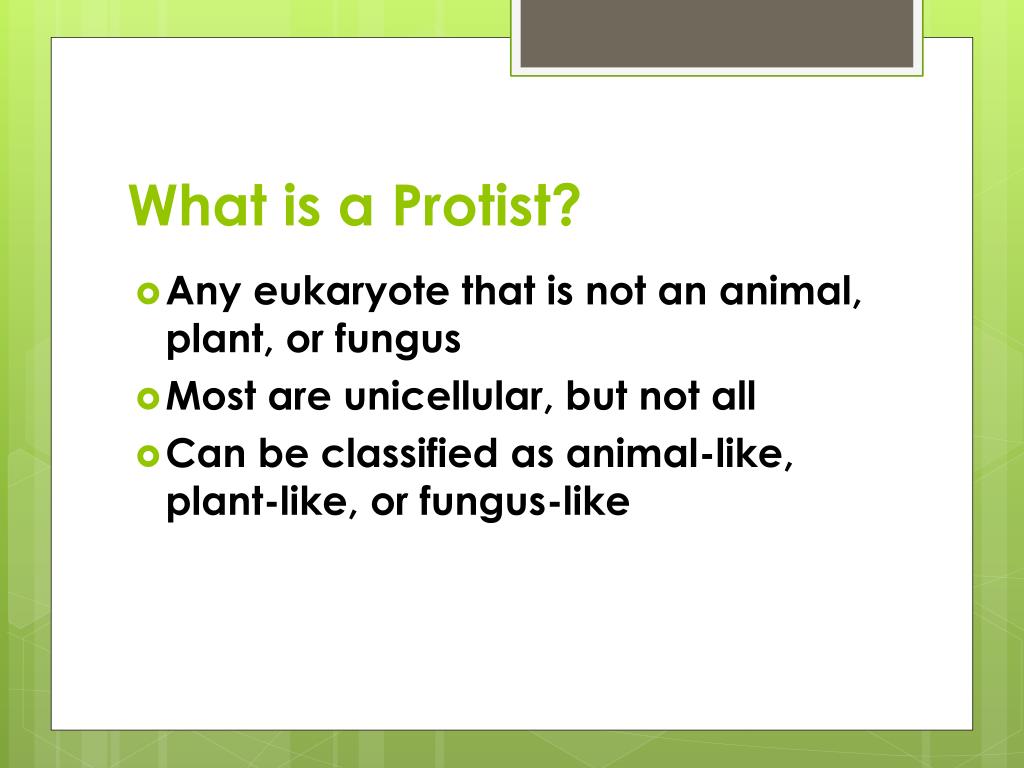 What is a Protist?

Any eukaryote that is not an animal, plant, or fungus

Most are unicellular, but not all

Can be classified as animal-like, plant-like, or fungus-like